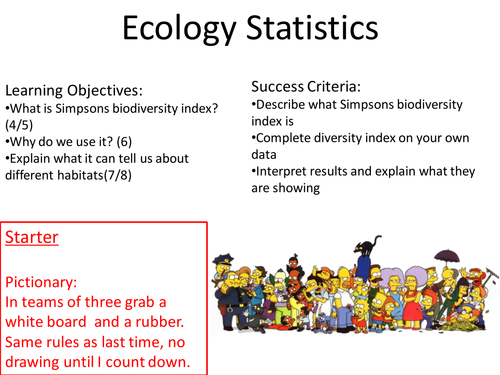 Ecology Statistics

Learning Objectives:
•What is Simpsons biodiversity index? (4/5)
•Why do we use it? (6)
•Explain what it can tell us about different habitats(7/8)

Success Criteria:
•Describe what Simpsons biodiversity index is
•Complete diversity index on your own data
•Interpret results and explain what they are showing

Starter

Pictionary:
In teams of three grab a white board and a rubber. Same rules as last time, no drawing until I count down.